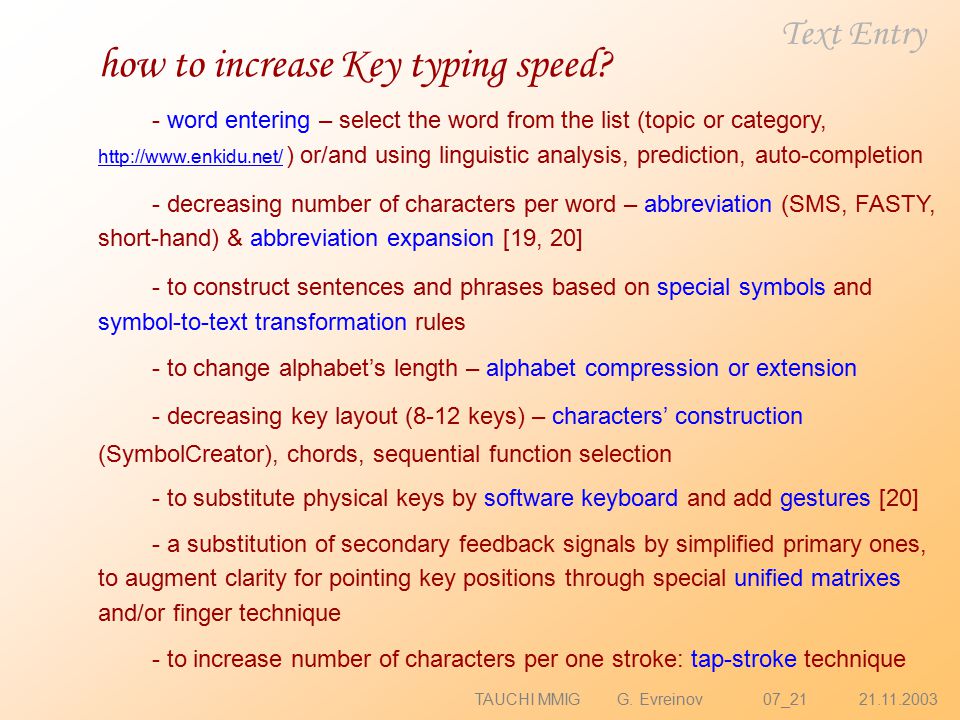 Text Entry

how to increase Key typing speed?

- word entering – select the word from the list (topic or category, http://www.enkidu.net/ ) or/and using linguistic analysis, prediction, auto-completion

- decreasing number of characters per word – abbreviation (SMS, FASTY, short-hand) & abbreviation expansion [19, 20]

- to construct sentences and phrases based on special symbols and symbol-to-text transformation rules

- to change alphabet's length – alphabet compression or extension

- decreasing key layout (8-12 keys) – characters' construction (SymbolCreator), chords, sequential function selection

- to substitute physical keys by software keyboard and add gestures [20]

- a substitution of secondary feedback signals by simplified primary ones, to augment clarity for pointing key positions through special unified matrixes and/or finger technique

- to increase number of characters per one stroke: tap-stroke technique

TAUCHI MMIG G. Evreinov 07_21 21.11.2003